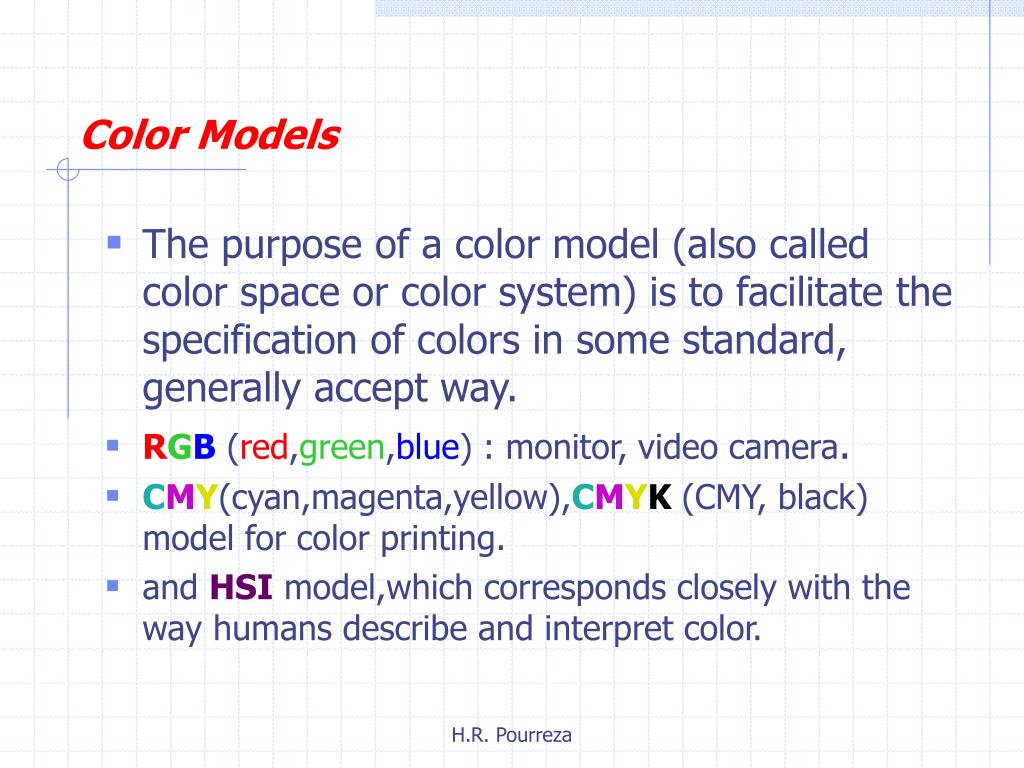 Color Models

- The purpose of a color model (also called color space or color system) is to facilitate the specification of colors in some standard, generally accept way.
- RGB (red,green,blue) : monitor, video camera.
- CMY(cyan,magenta,yellow),CMYK (CMY, black) model for color printing.
- and HSI model,which corresponds closely with the way humans describe and interpret color.

H.R. Pourreza